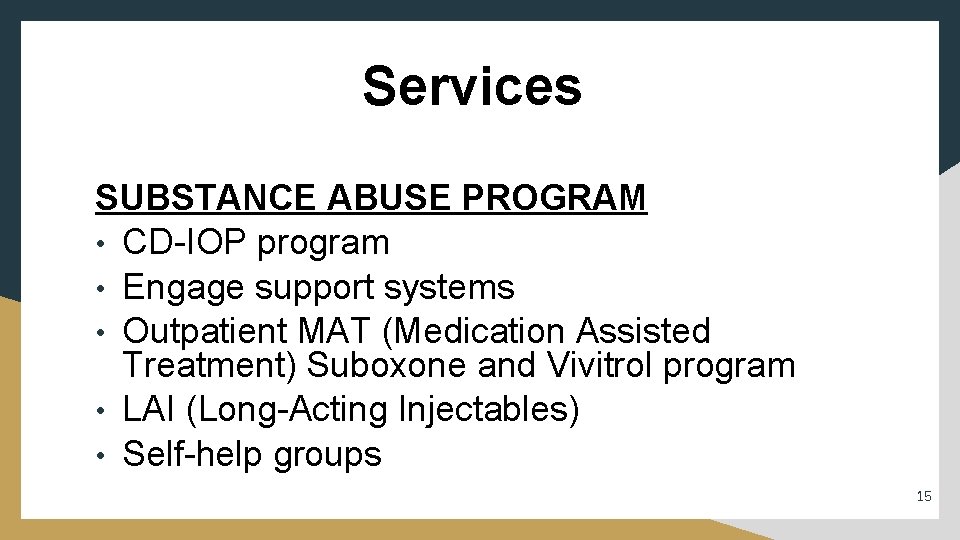 Services

SUBSTANCE ABUSE PROGRAM
• CD-IOP program
• Engage support systems
• Outpatient MAT (Medication Assisted Treatment) Suboxone and Vivitrol program
• LAI (Long-Acting Injectables)
• Self-help groups

15